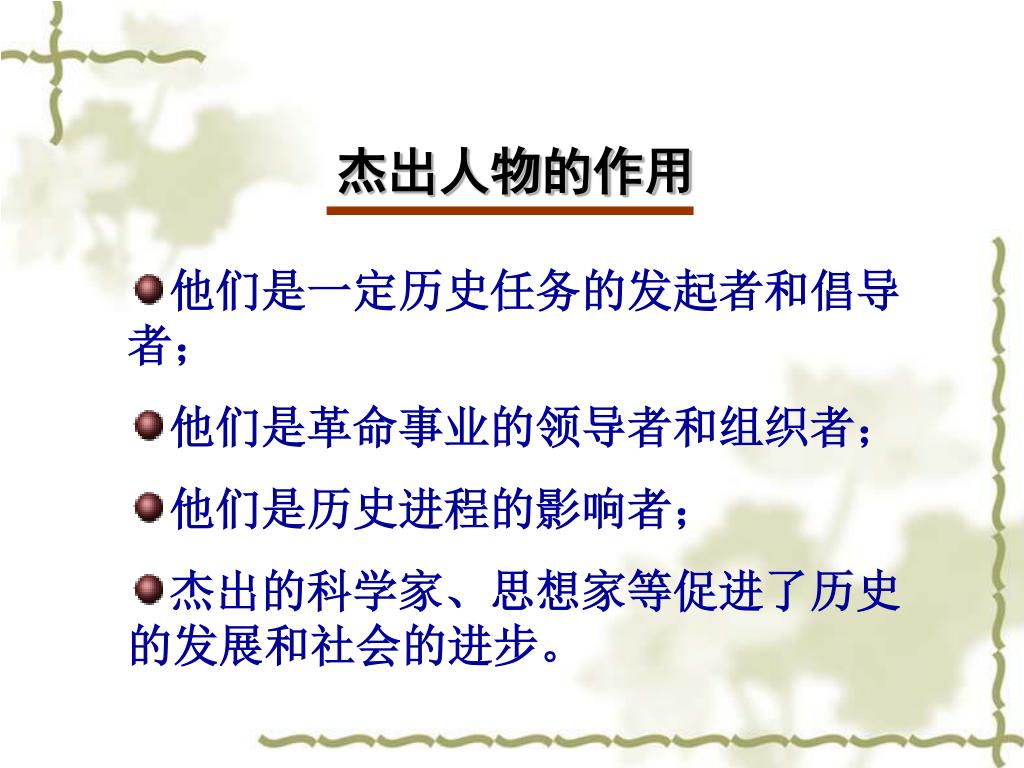 杰出人物的作用

他们是一定历史任务的发起者和倡导者；

他们是革命事业的领导者和组织者；

他们是历史进程的影响者；

杰出的科学家、思想家等促进了历史的发展和社会的进步。